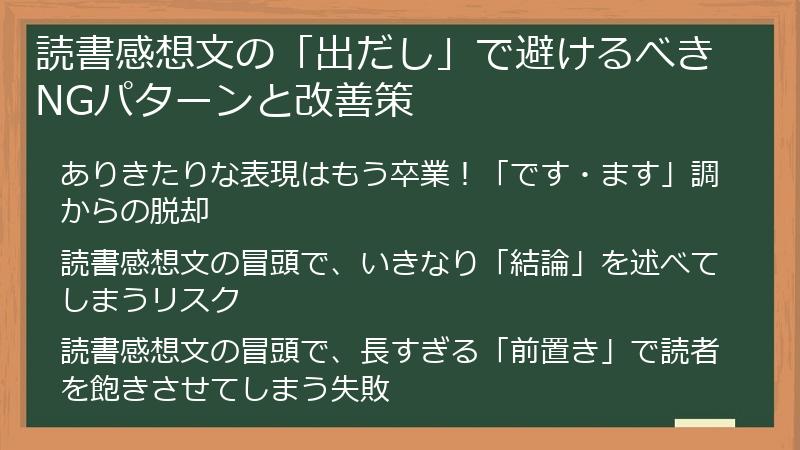 読書感想文の「出だし」で避けるべきNGパターンと改善策

ありきたりな表現はもう卒業！「です・ます」調からの脱却

読書感想文の冒頭で、いきなり「結論」を述べてしまうリスク

読書感想文の冒頭で、長すぎる「前置き」で読者を飽きさせてしまう失敗